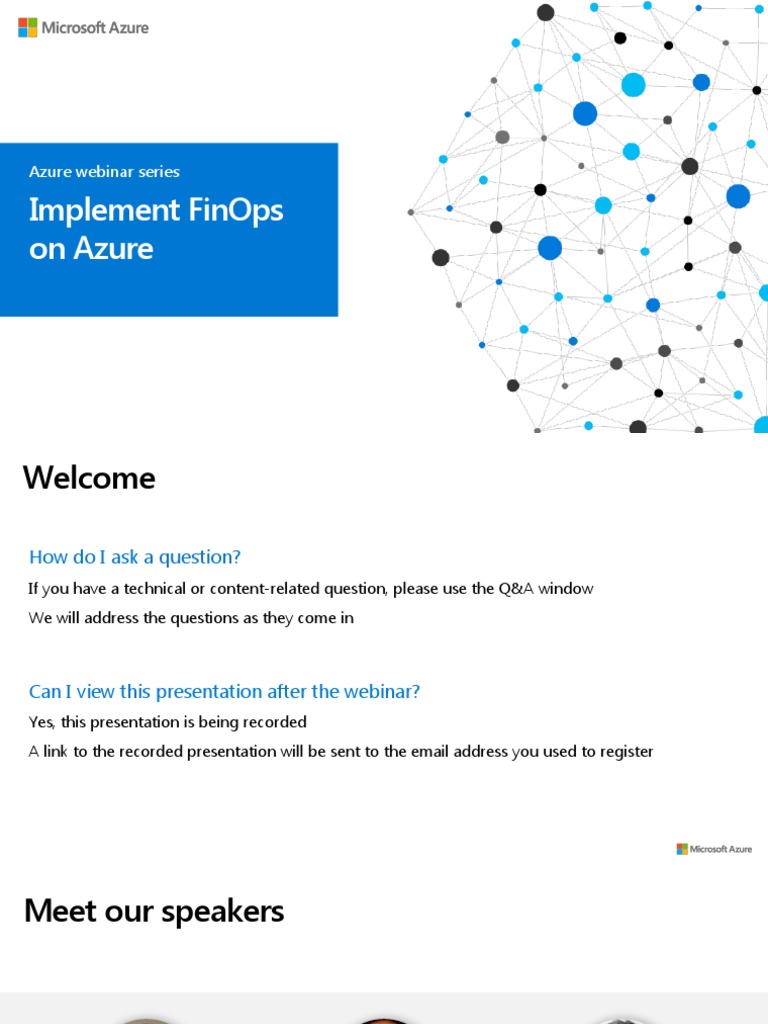 Microsoft Azure

Azure webinar series

Implement FinOps on Azure

Welcome

How do I ask a question?

If you have a technical or content-related question, please use the Q&A window

We will address the questions as they come in

Can I view this presentation after the webinar?

Yes, this presentation is being recorded

A link to the recorded presentation will be sent to the email address you used to register

Microsoft Azure

Meet our speakers